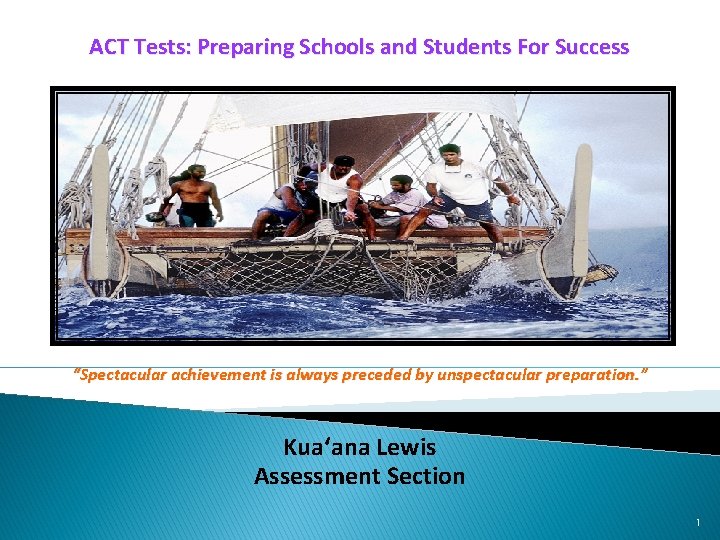 ACT Tests: Preparing Schools and Students For Success

"Spectacular achievement is always preceded by unspectacular preparation."

Kua'ana Lewis
Assessment Section

1